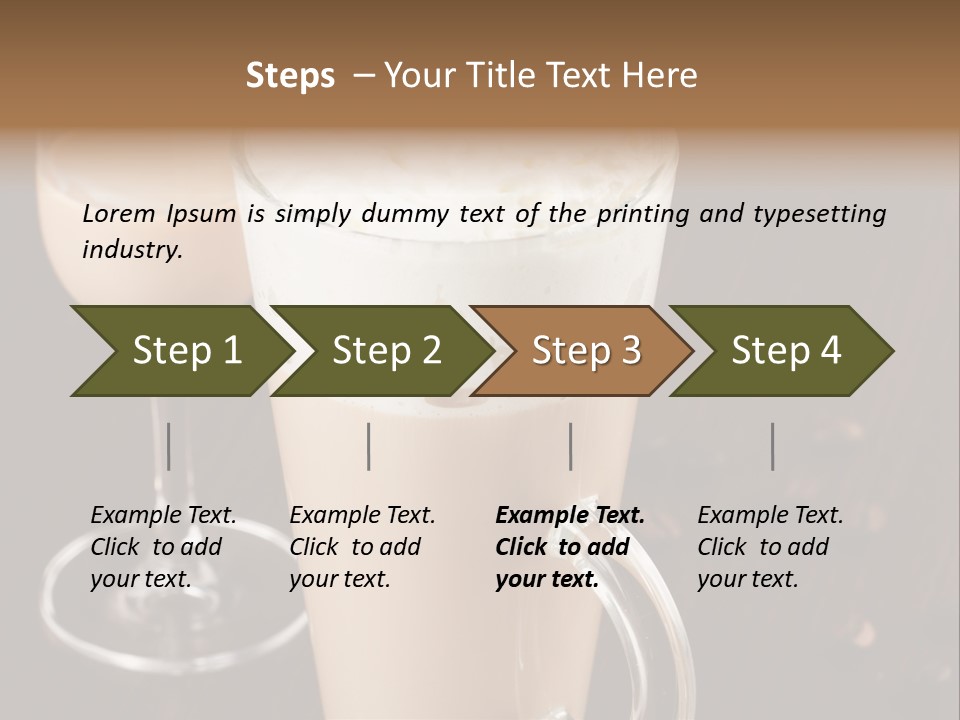 Steps – Your Title Text Here

Lorem Ipsum is simply dummy text of the printing and typesetting industry.

Step 1

Step 2

Step 3

Step 4

Example Text. Click to add your text.

Example Text. Click to add your text.

Example Text. Click to add your text.

Example Text. Click to add your text.